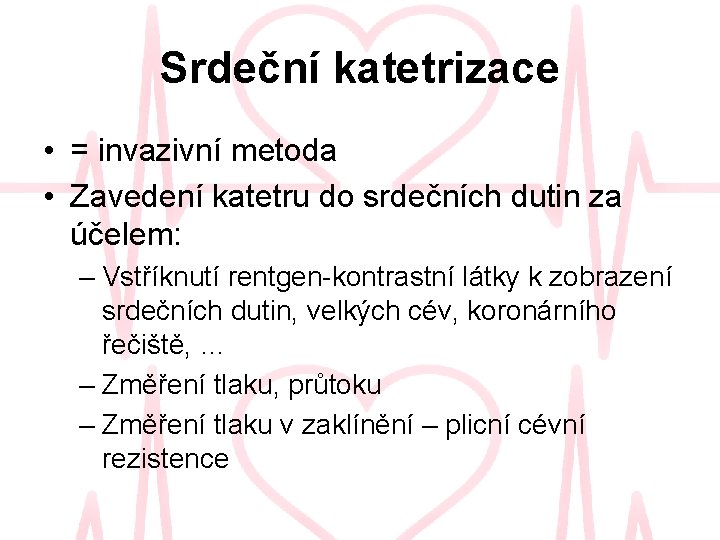 Srdeční katetrizace

• = invazivní metoda
• Zavedení katetru do srdečních dutin za účelem:
– Vstříknutí rentgen-kontrastní látky k zobrazení srdečních dutin, velkých cév, koronárního řečiště, …
– Změření tlaku, průtoku
– Změření tlaku v zaklínění – plicní cévní rezistence